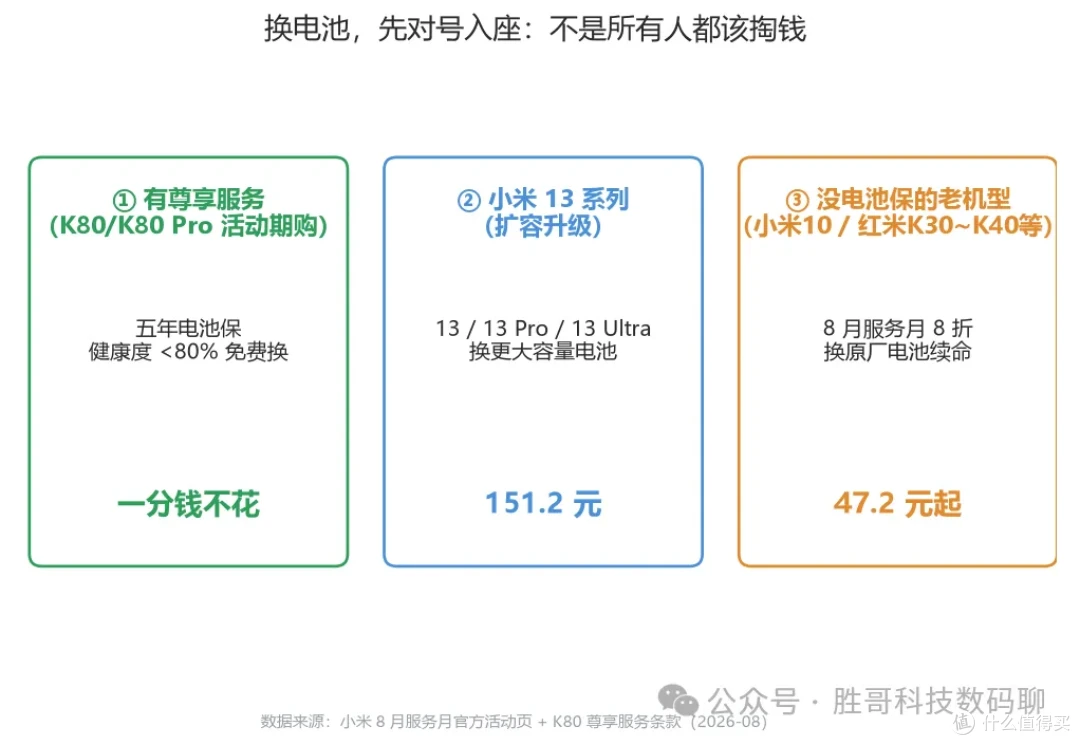 换电池，先对号入座：不是所有人都该掏钱

① 有尊享服务
(K80/K80 Pro 活动期购)

五年电池保
健康度 <80% 免费换

一分钱不花

② 小米 13 系列
(扩容升级)

13 / 13 Pro / 13 Ultra
换更大容量电池

151.2 元

③ 没电池保的老机型
(小米10 / 红米K30~K40等)

8 月服务月 8 折
换原厂电池续命

47.2 元起

公众号 · 胜哥科技数码聊

数据来源：小米 8 月服务月官方活动页 + K80 尊享服务条款（2026-08）

什么值得买